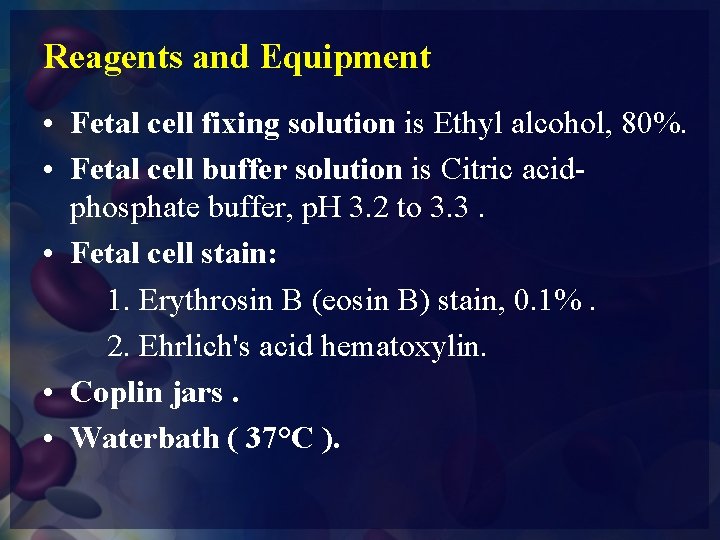 Reagents and Equipment

• Fetal cell fixing solution is Ethyl alcohol, 80%.

• Fetal cell buffer solution is Citric acid-phosphate buffer, pH 3.2 to 3.3 .

• Fetal cell stain:

1. Erythrosin B (eosin B) stain, 0.1% .

2. Ehrlich's acid hematoxylin.

• Coplin jars .

• Waterbath ( 37°C ).